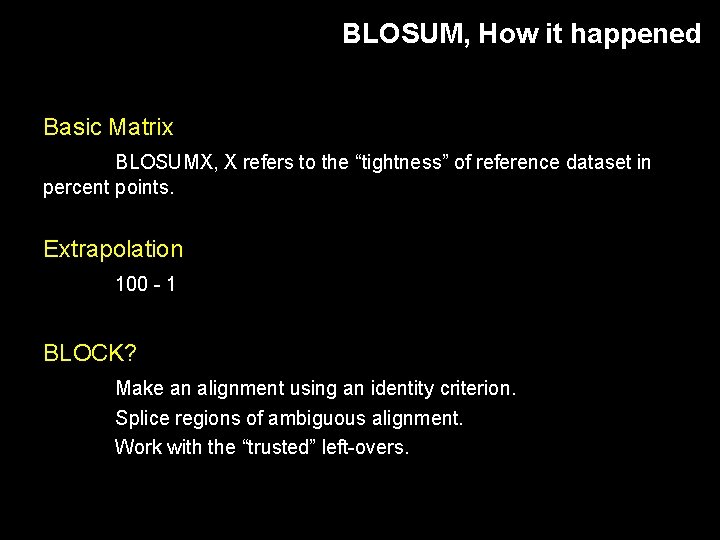 BLOSUM, How it happened

Basic Matrix

BLOSUMX, X refers to the “tightness” of reference dataset in percent points.

Extrapolation

100 - 1

BLOCK?

Make an alignment using an identity criterion.

Splice regions of ambiguous alignment.

Work with the “trusted” left-overs.